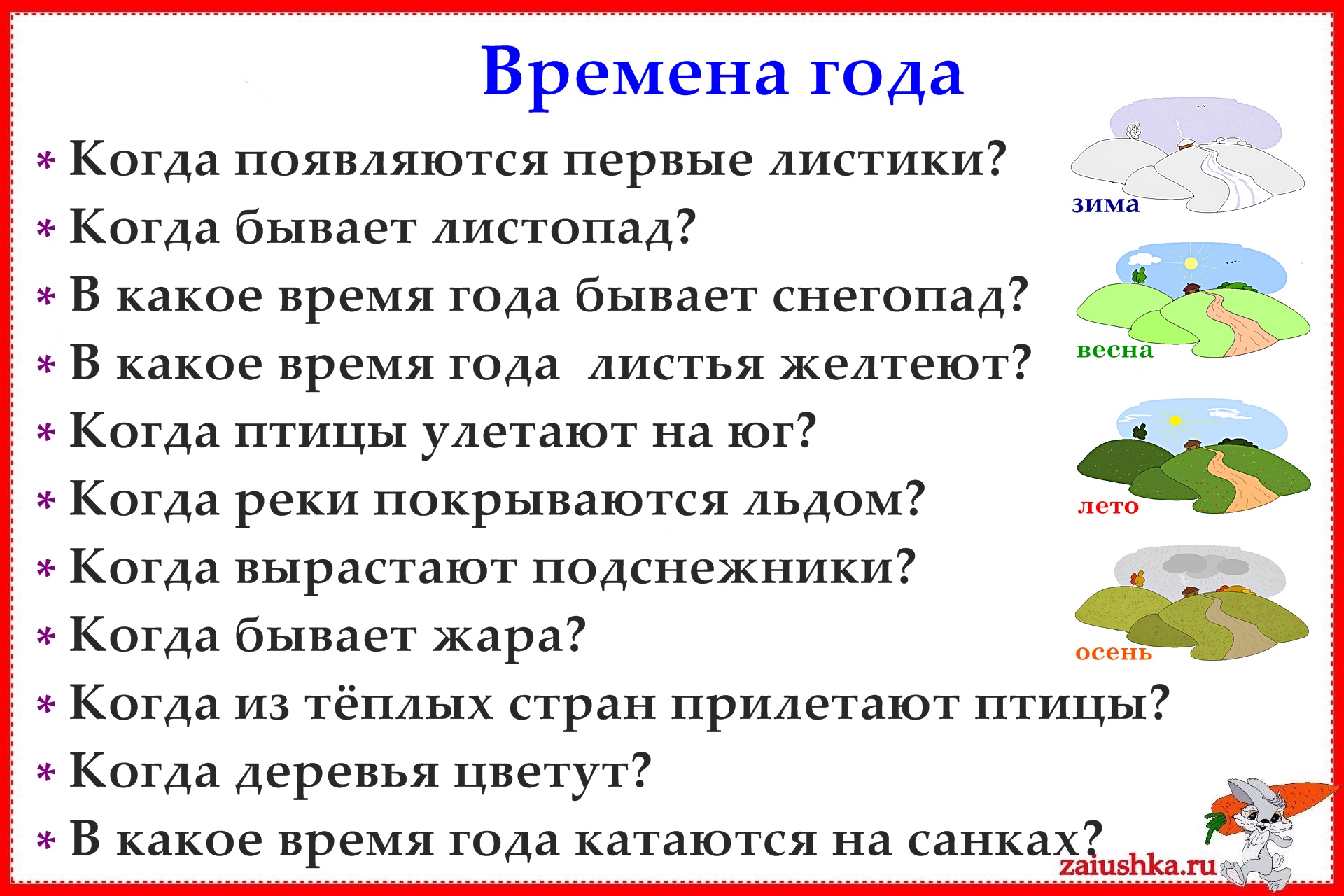 Времена года

* Когда появляются первые листики?
* Когда бывает листопад?
* В какое время года бывает снегопад?
* В какое время года  листья желтеют?
* Когда птицы улетают на юг?
* Когда реки покрываются льдом?
* Когда вырастают подснежники?
* Когда бывает жара?
* Когда из тёплых стран прилетают птицы?
* Когда деревья цветут?
* В какое время года катаются на санках?

зима

весна

лето

осень

zaiushka.ru